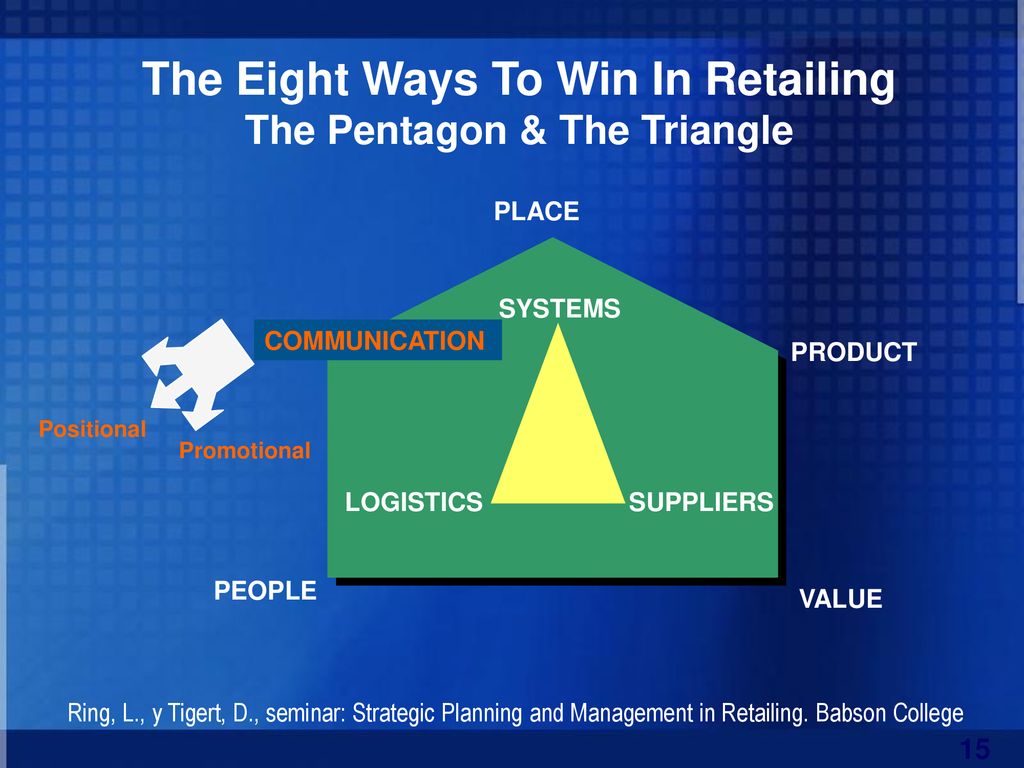 The Eight Ways To Win In Retailing
The Pentagon & The Triangle

PLACE

SYSTEMS

COMMUNICATION

PRODUCT

Positional

Promotional

LOGISTICS

SUPPLIERS

PEOPLE

VALUE

Ring, L., y Tigert, D., seminar: Strategic Planning and Management in Retailing. Babson College

15